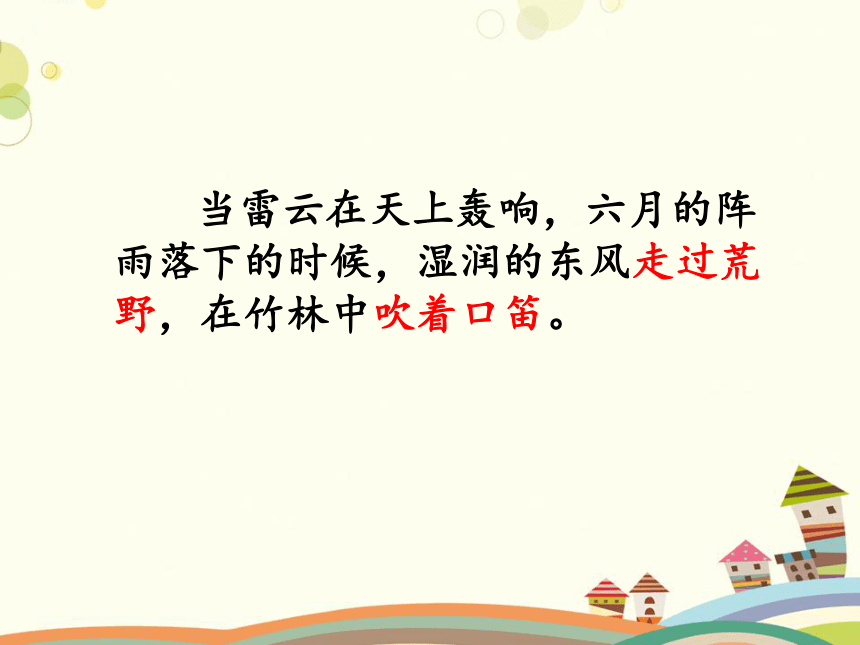 当雷云在天上轰响，六月的阵雨落下的时候，湿润的东风走过荒野，在竹林中吹着口笛。